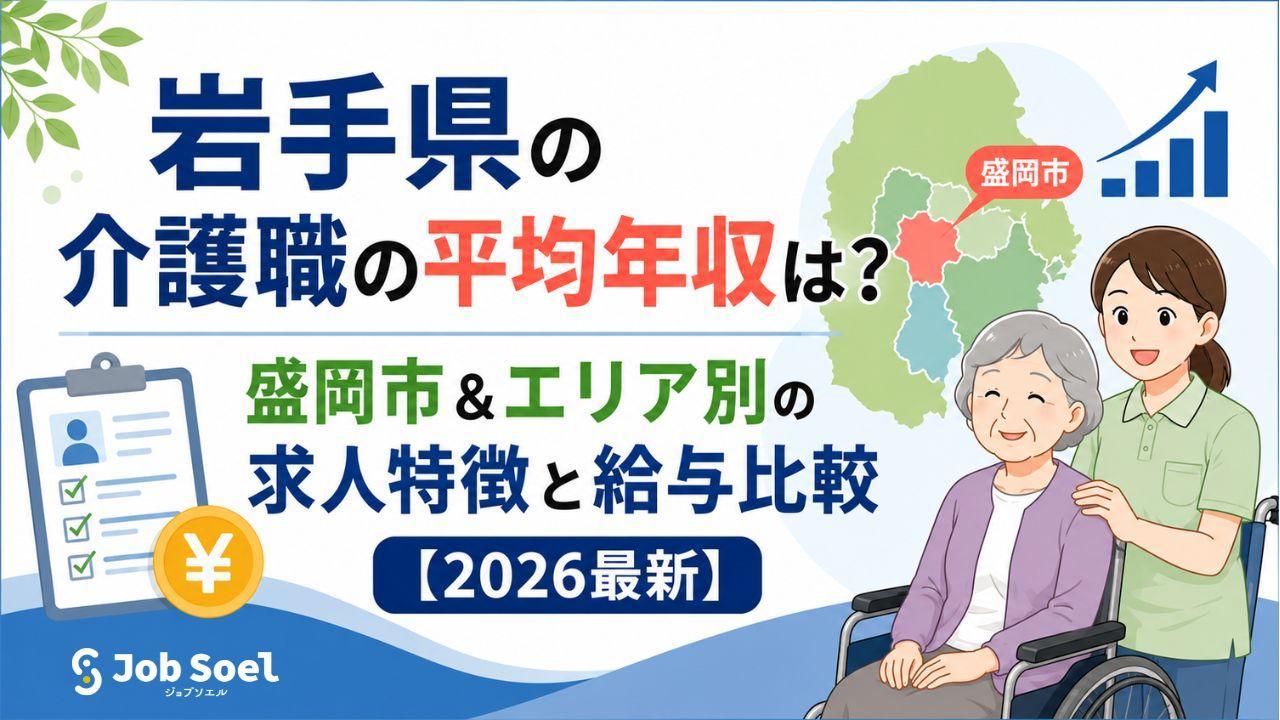 岩手県の
介護職の平均年収は?

盛岡市

盛岡市&エリア別の
求人特徴と給与比較
【2026最新】

¥

Job Soel
ジョブソエル